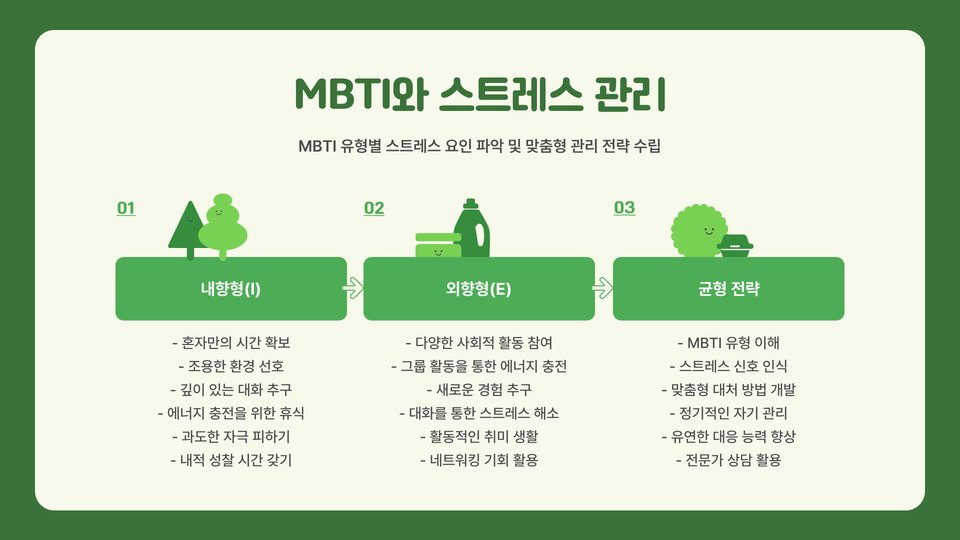 MBTI와 스트레스 관리

MBTI 유형별 스트레스 요인 파악 및 맞춤형 관리 전략 수립

01

내향형(I)

- 혼자만의 시간 확보
- 조용한 환경 선호
- 깊이 있는 대화 추구
- 에너지 충전을 위한 휴식
- 과도한 자극 피하기
- 내적 성찰 시간 갖기

02

외향형(E)

- 다양한 사회적 활동 참여
- 그룹 활동을 통한 에너지 충전
- 새로운 경험 추구
- 대화를 통한 스트레스 해소
- 활동적인 취미 생활
- 네트워킹 기회 활용

03

균형 전략

- MBTI 유형 이해
- 스트레스 신호 인식
- 맞춤형 대처 방법 개발
- 정기적인 자기 관리
- 유연한 대응 능력 향상
- 전문가 상담 활용